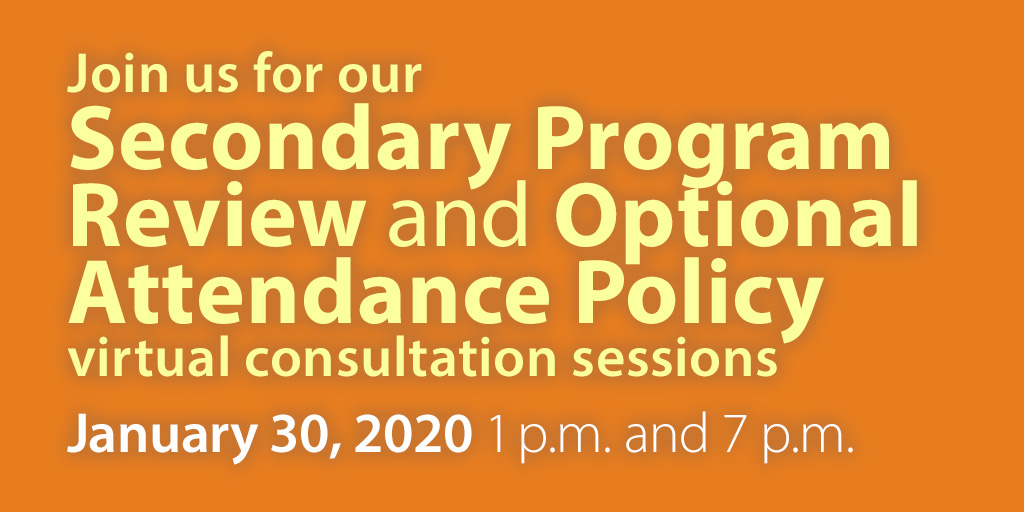 Join us for our
Secondary Program Review and Optional Attendance Policy
virtual consultation sessions
January 30, 2020 1 p.m. and 7 p.m.